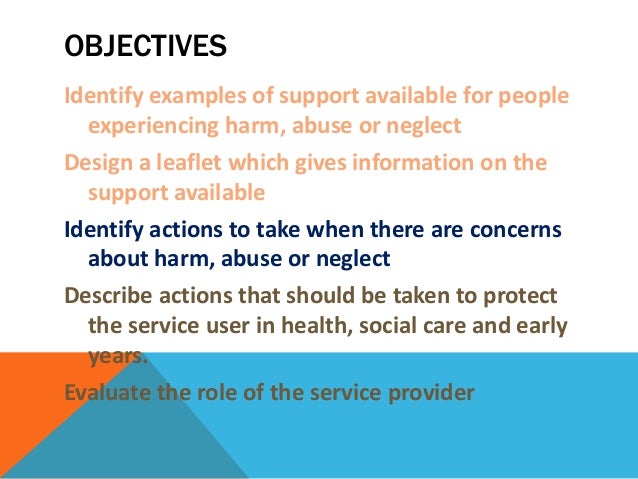 OBJECTIVES

Identify examples of support available for people experiencing harm, abuse or neglect

Design a leaflet which gives information on the support available

Identify actions to take when there are concerns about harm, abuse or neglect

Describe actions that should be taken to protect the service user in health, social care and early years.

Evaluate the role of the service provider